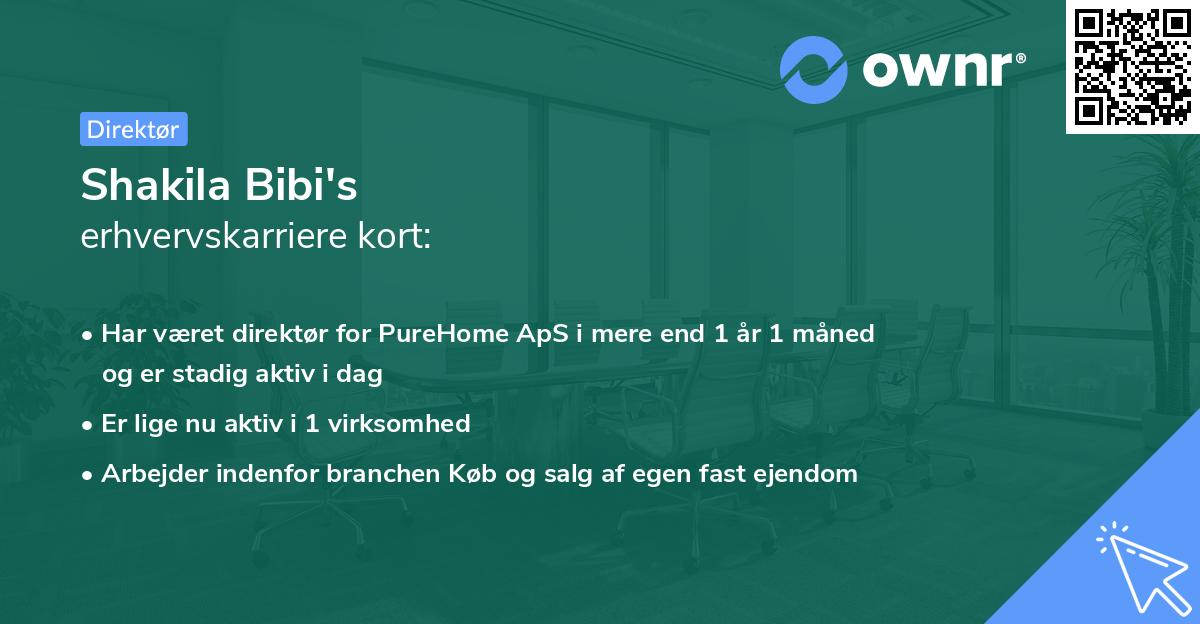 ownr®

Direktør

Shakila Bibi's
erhvervskarriere kort:

• Har været direktør for PureHome ApS i mere end 1 år 1 måned og er stadig aktiv i dag
• Er lige nu aktiv i 1 virksomhed
• Arbejder indenfor branchen Køb og salg af egen fast ejendom